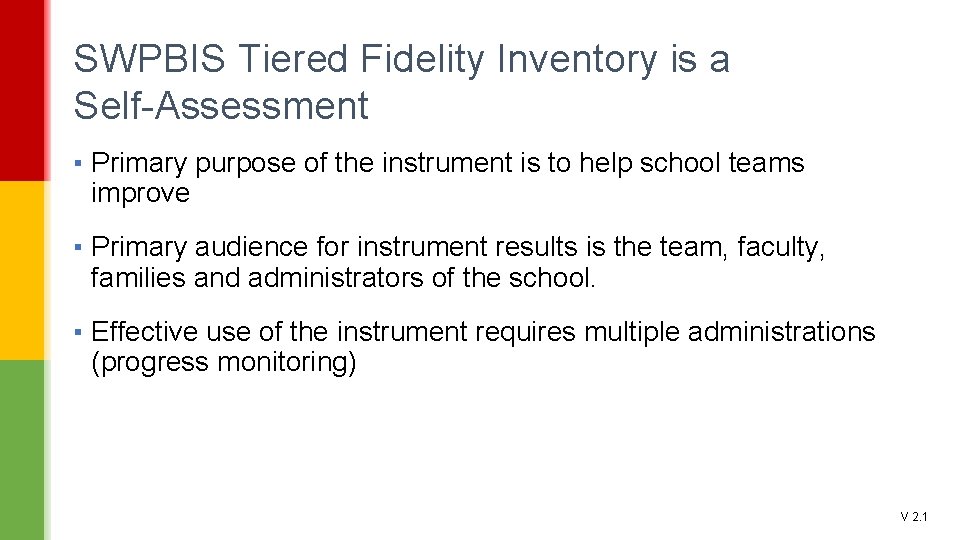 SWPBIS Tiered Fidelity Inventory is a Self-Assessment

• Primary purpose of the instrument is to help school teams improve

• Primary audience for instrument results is the team, faculty, families and administrators of the school.

• Effective use of the instrument requires multiple administrations (progress monitoring)

V 2.1